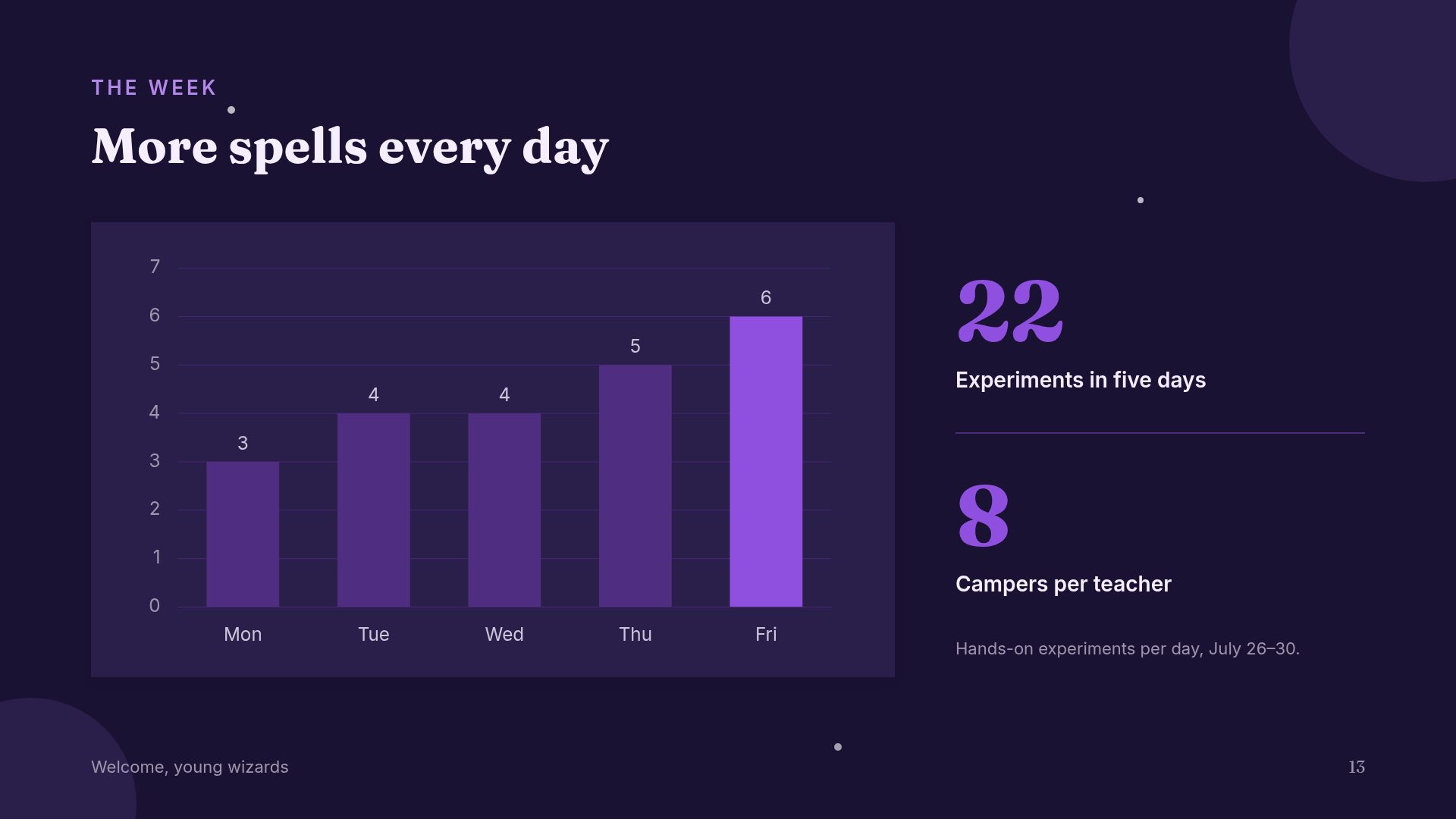 THE WEEK

More spells every day

7
6
5
4
3
2
1
0

3
4
4
5
6

Mon
Tue
Wed
Thu
Fri

22

Experiments in five days

8

Campers per teacher

Hands-on experiments per day, July 26–30.

Welcome, young wizards

13